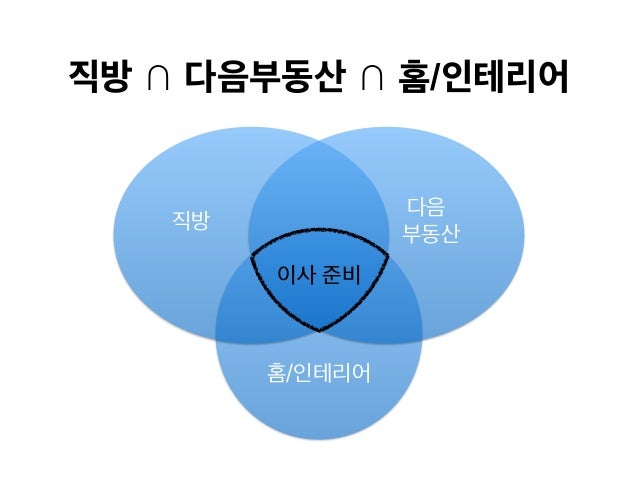 직방 ∩ 다음부동산 ∩ 홈/인테리어

직방

다음
부동산

이사 준비

홈/인테리어